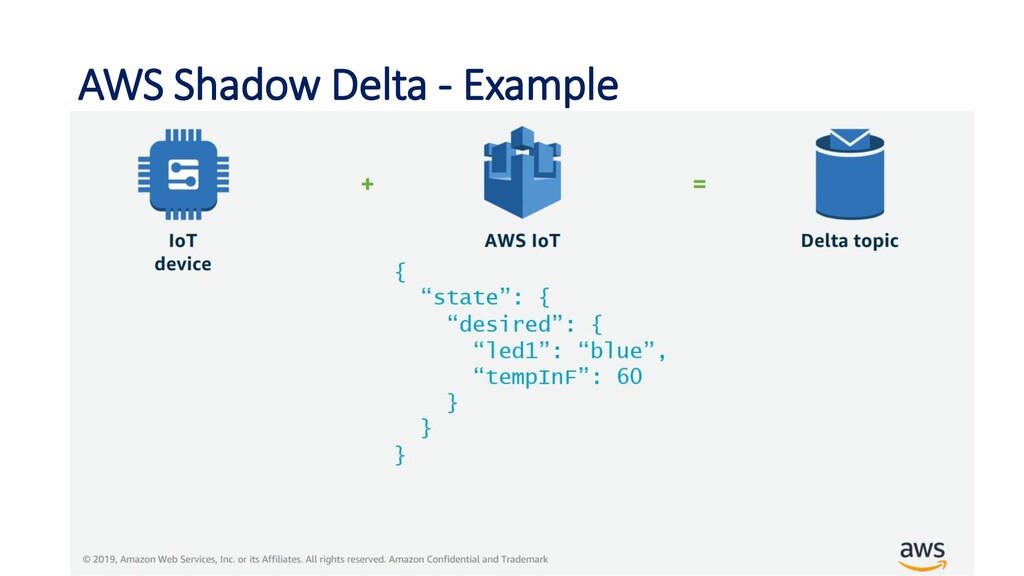 AWS Shadow Delta - Example

IoT device

+

AWS IoT

=

Delta topic

{
  “state”: {
    “desired”: {
      “led1”: “blue”,
      “tempInF”: 60
    }
  }
}

© 2019, Amazon Web Services, Inc. or its Affiliates. All rights reserved. Amazon Confidential and Trademark

aws